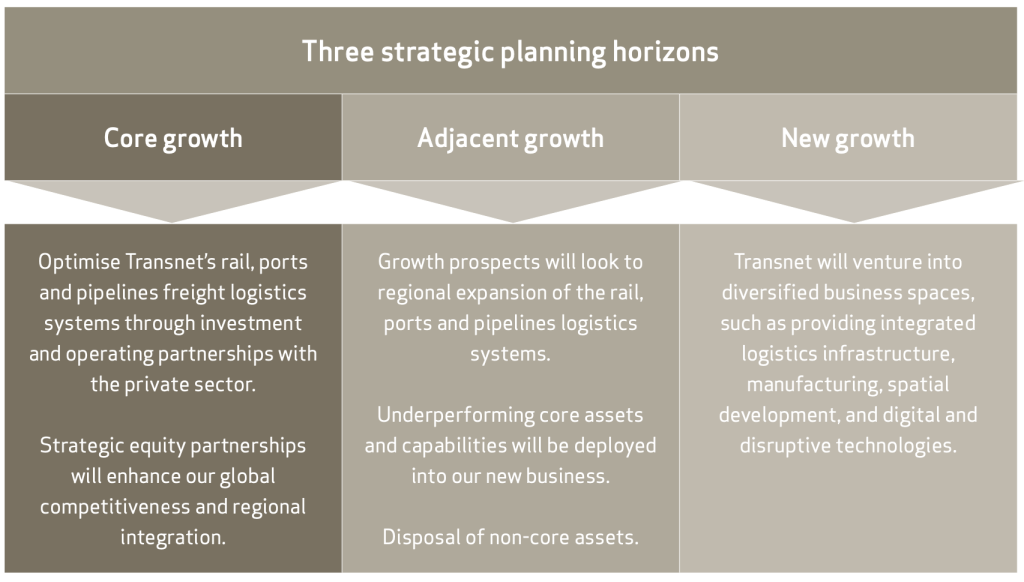 Three strategic planning horizons

Core growth

Optimise Transnet's rail, ports and pipelines freight logistics systems through investment and operating partnerships with the private sector.

Strategic equity partnerships will enhance our global competitiveness and regional integration.

Adjacent growth

Growth prospects will look to regional expansion of the rail, ports and pipelines logistics systems.

Underperforming core assets and capabilities will be deployed into our new business.

Disposal of non-core assets.

New growth

Transnet will venture into diversified business spaces, such as providing integrated logistics infrastructure, manufacturing, spatial development, and digital and disruptive technologies.